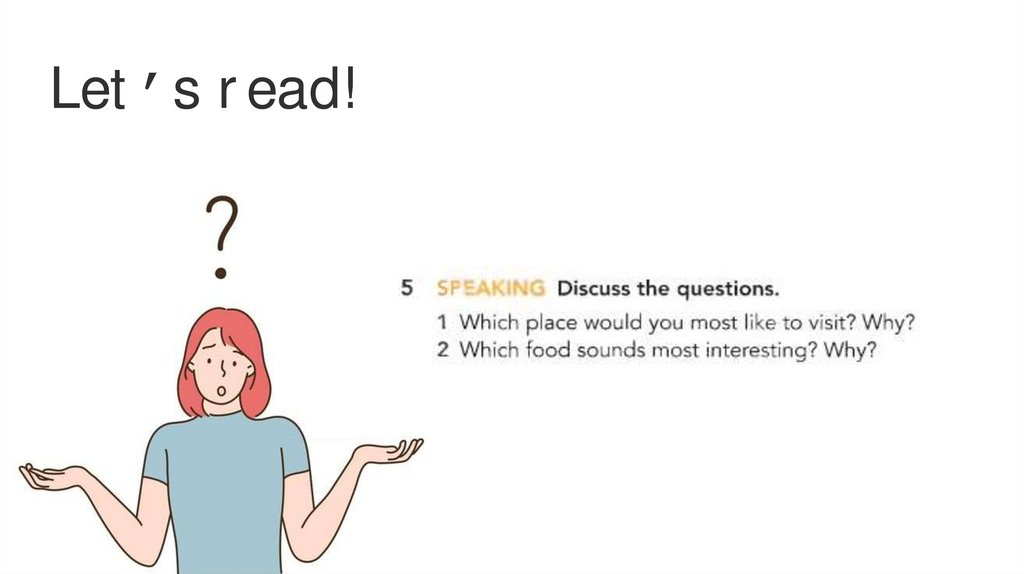 Let's read!

?

5 SPEAKING Discuss the questions.

1 Which place would you most like to visit? Why?
2 Which food sounds most interesting? Why?